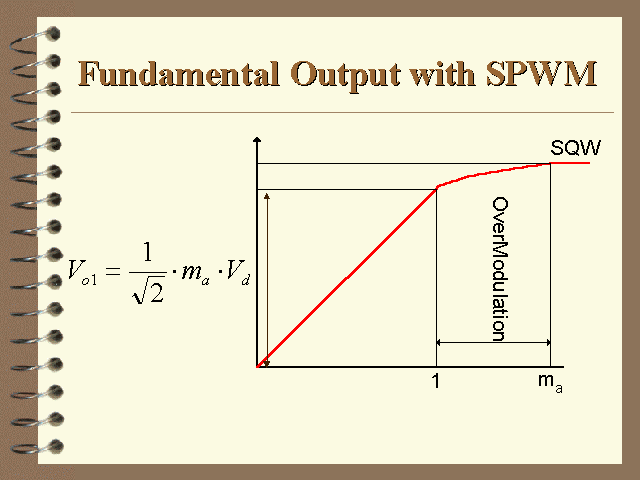 Fundamental Output with SPWM

$V_{o1} = \frac{1}{\sqrt{2}} \cdot m_a \cdot V_d$

SQW

OverModulation

1

$m_a$